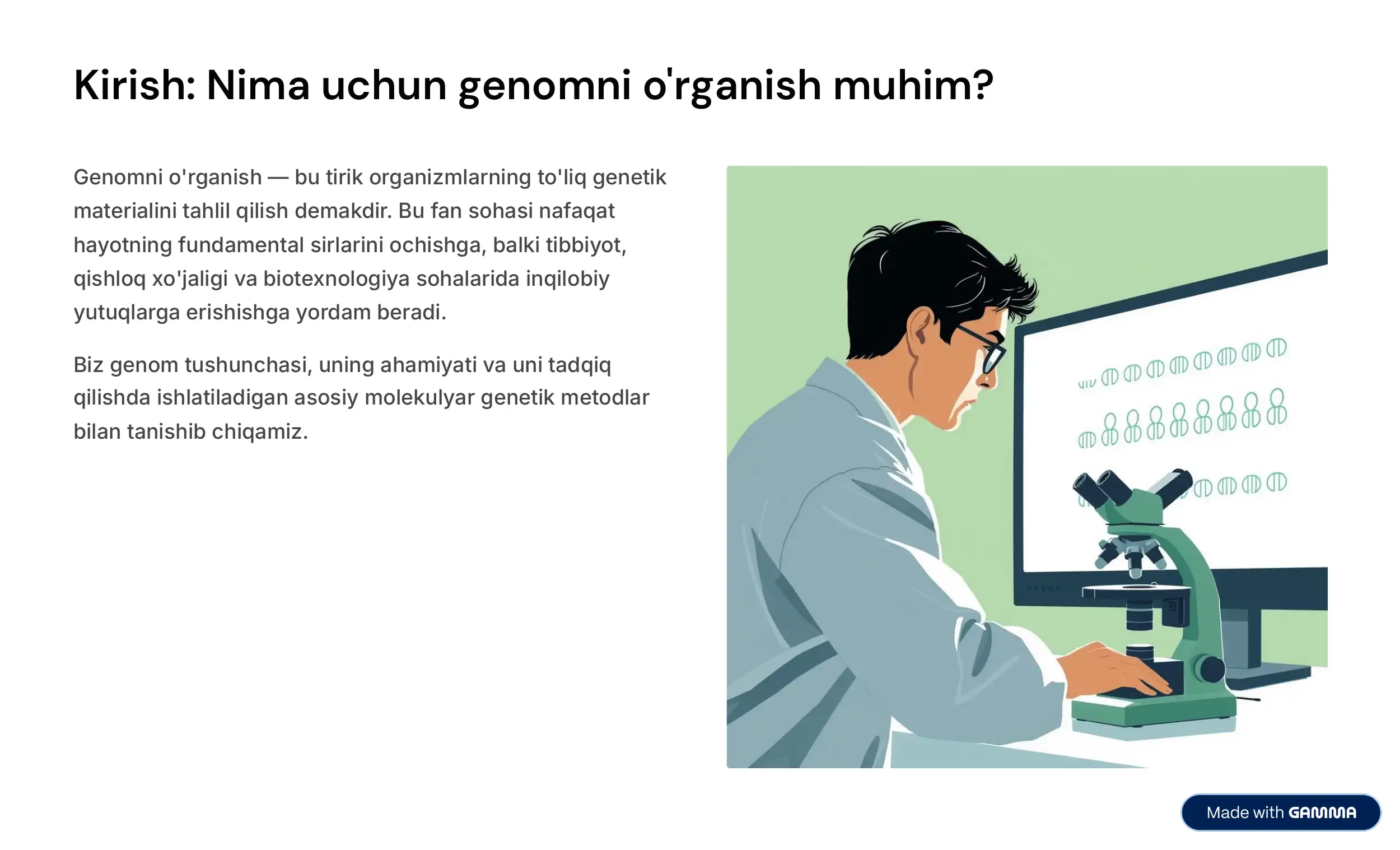 Kirish: Nima uchun genomni o'rganish muhim?

Genomni o'rganish — bu tirik organizmlarning to'liq genetik materialini tahlil qilish demakdir. Bu fan sohasi nafaqat hayotning fundamental sirlarini ochishga, balki tibbiyot, qishloq xo'jaligi va biotexnologiya sohalarida inqilobiy yutuqlarga erishishga yordam beradi.

Biz genom tushunchasi, uning ahamiyati va uni tadqiq qilishda ishlatiladigan asosiy molekulyar genetik metodlar bilan tanishib chiqamiz.

Made with GAMMA